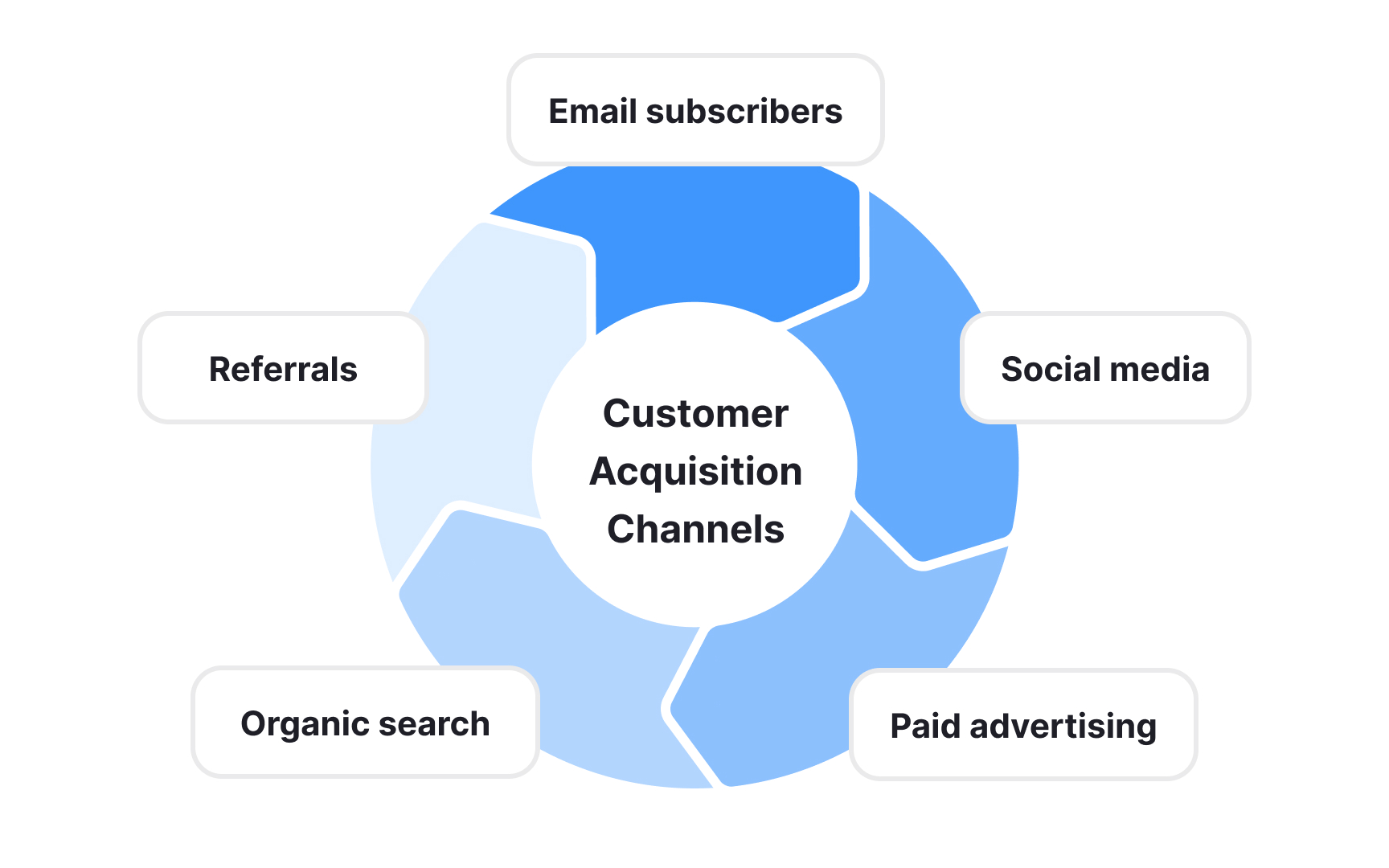 Email subscribers

Referrals

Customer Acquisition Channels

Social media

Organic search

Paid advertising